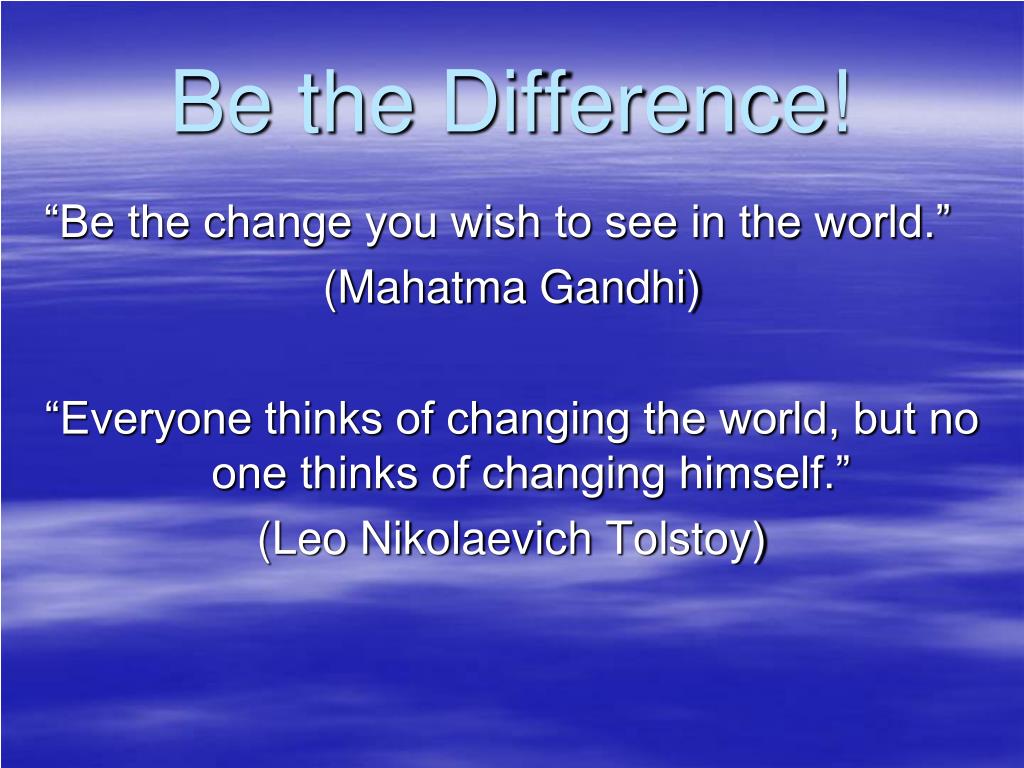 Be the Difference!

“Be the change you wish to see in the world.”
(Mahatma Gandhi)

“Everyone thinks of changing the world, but no one thinks of changing himself.”
(Leo Nikolaevich Tolstoy)